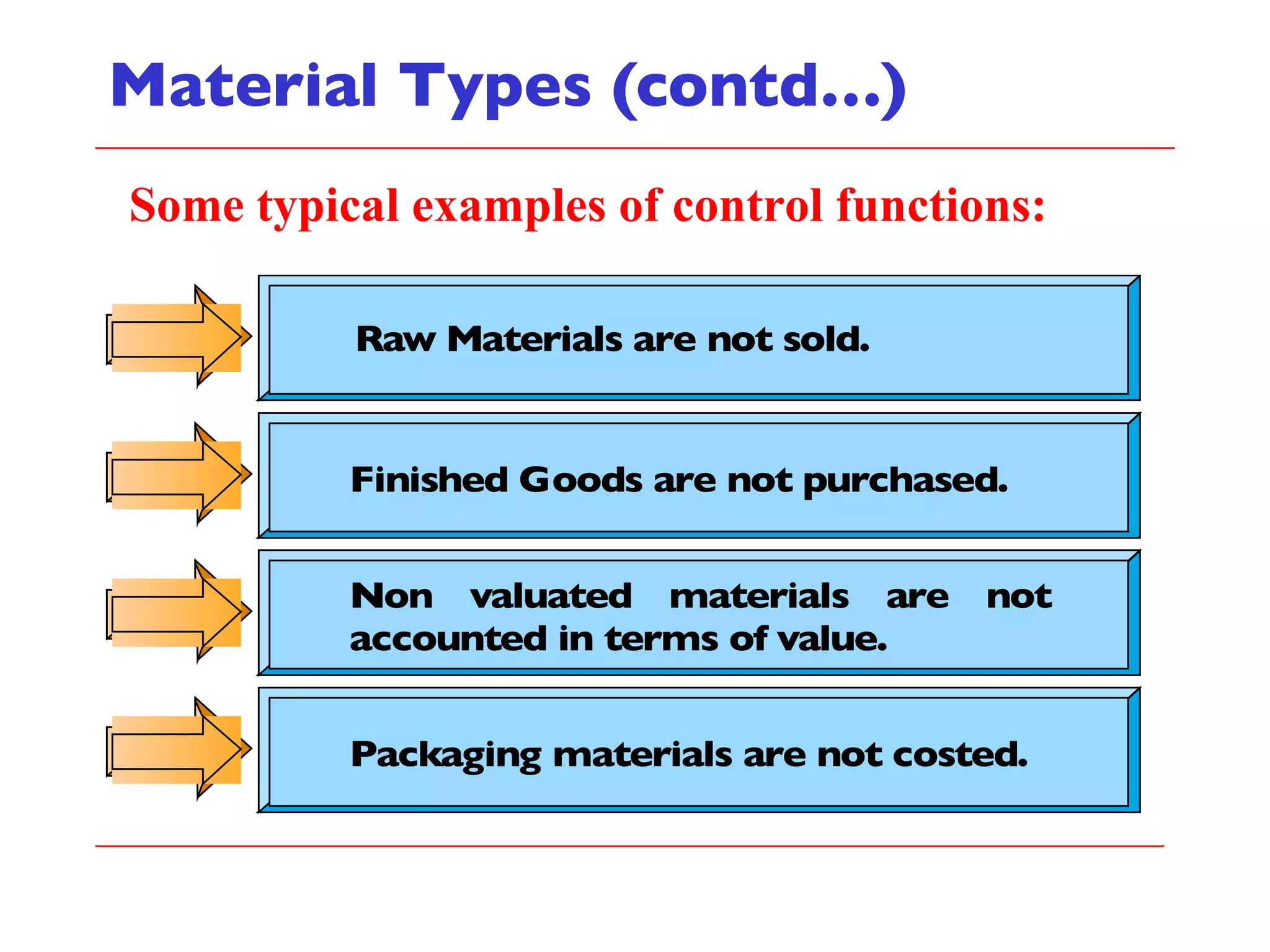 Material Types (contd...)

Some typical examples of control functions:

Raw Materials are not sold.

Finished Goods are not purchased.

Non valuated materials are not accounted in terms of value.

Packaging materials are not costed.